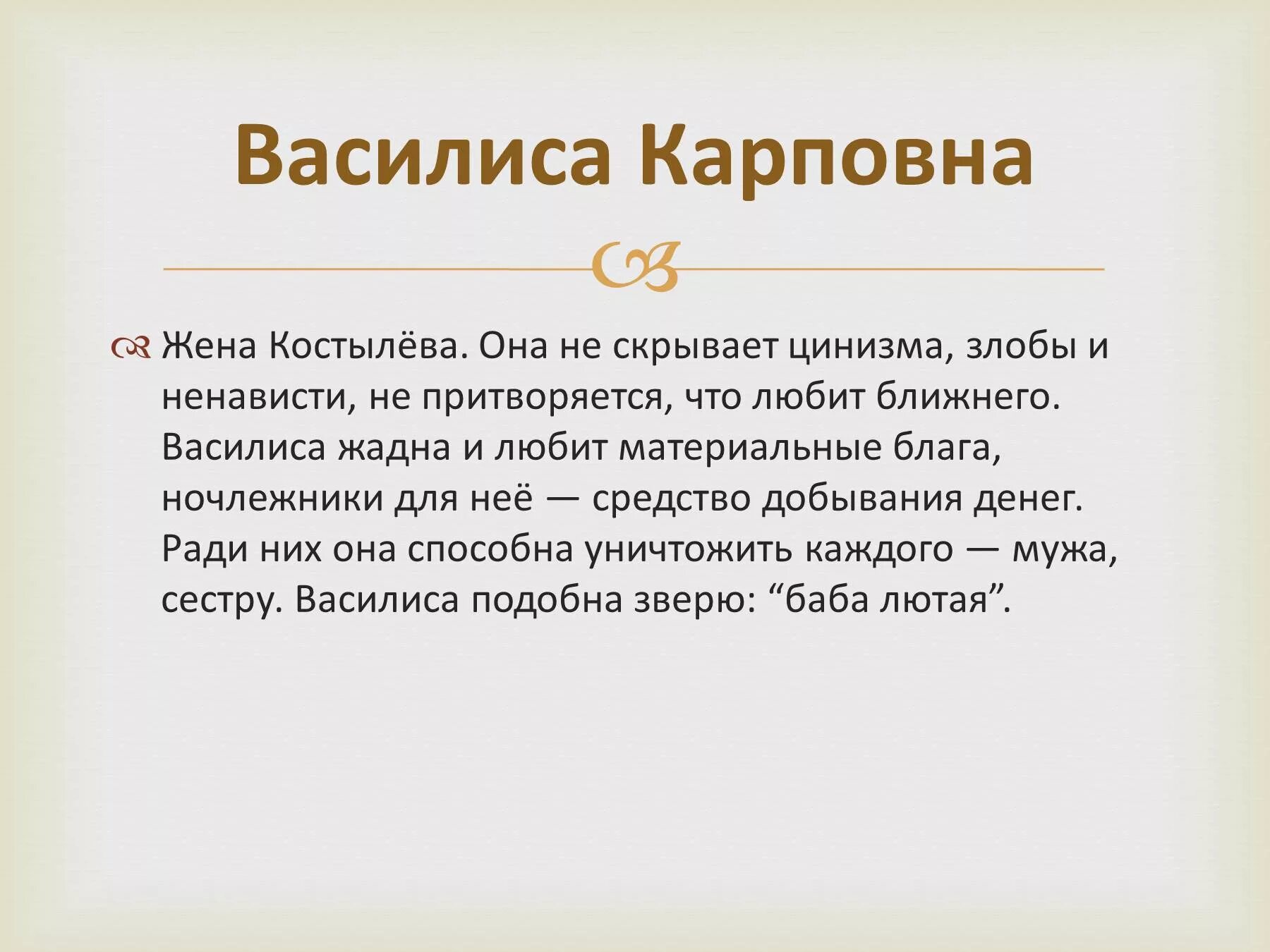 Василиса Карповна

Жена Костылёва. Она не скрывает цинизма, злобы и ненависти, не притворяется, что любит ближнего. Василиса жадна и любит материальные блага, ночлежники для неё — средство добывания денег. Ради них она способна уничтожить каждого — мужа, сестру. Василиса подобна зверю: “баба лютая”.